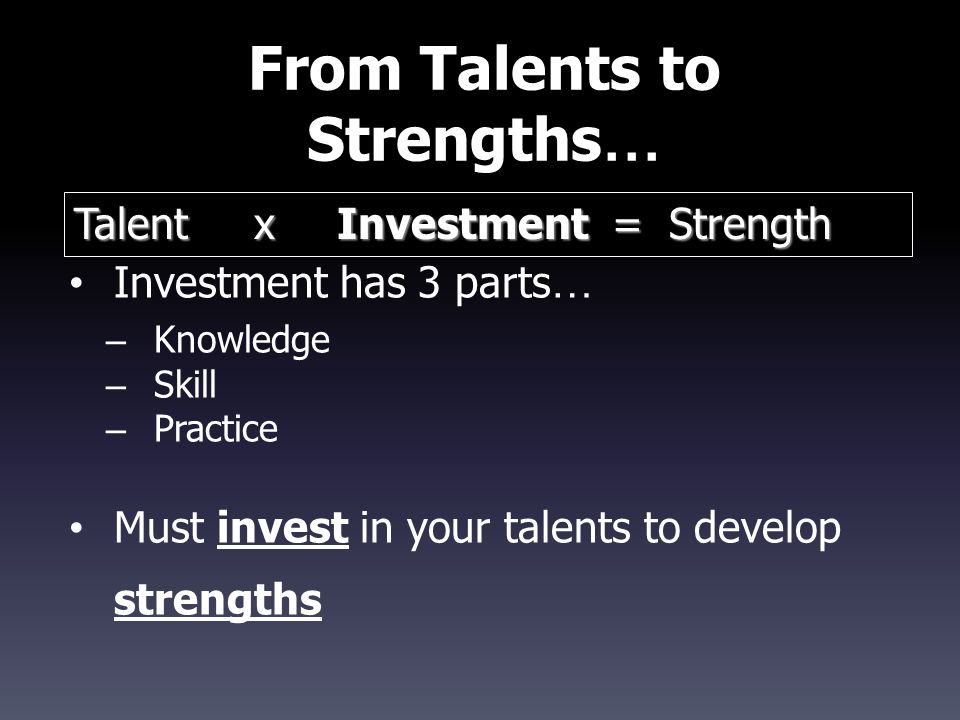 From Talents to Strengths…

Talent x Investment = Strength

• Investment has 3 parts…
– Knowledge
– Skill
– Practice

• Must invest in your talents to develop strengths